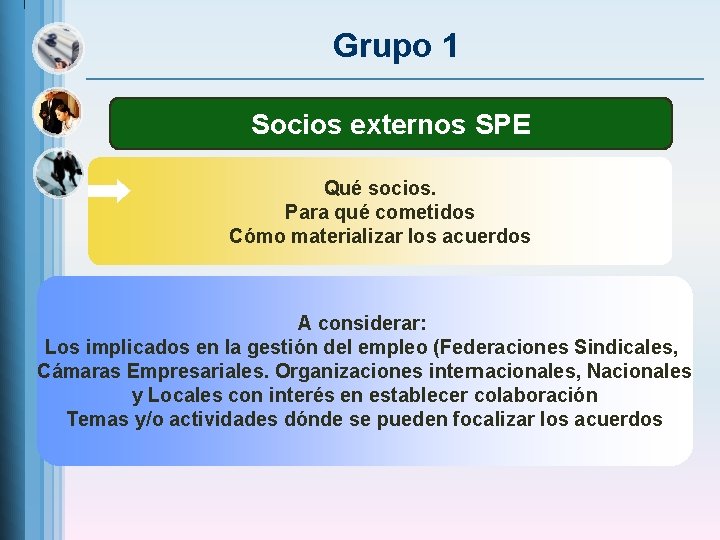 Grupo 1

Socios externos SPE

Qué socios.
Para qué cometidos
Cómo materializar los acuerdos

A considerar:
Los implicados en la gestión del empleo (Federaciones Sindicales, Cámaras Empresariales. Organizaciones internacionales, Nacionales y Locales con interés en establecer colaboración
Temas y/o actividades dónde se pueden focalizar los acuerdos